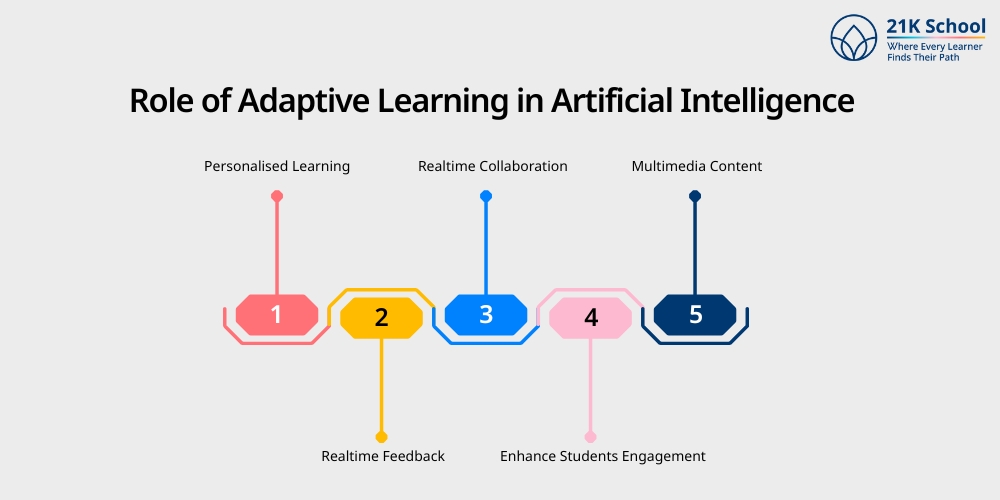 21K School
Where Every Learner Finds Their Path

Role of Adaptive Learning in Artificial Intelligence

Personalised Learning

Realtime Collaboration

Multimedia Content

1

2

3

4

5

Realtime Feedback

Enhance Students Engagement